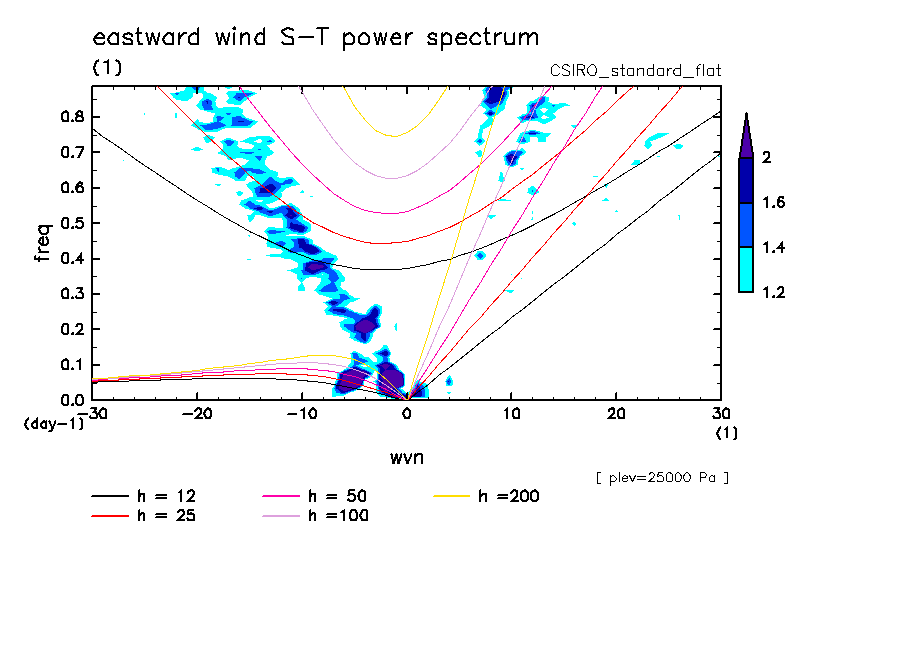 eastward wind S-T power spectrum
(1)
CSIRO_standard_flat

freq
0.8
0.7
0.6
0.5
0.4
0.3
0.2
0.1
0.0
(day-1)
-30 -20 -10 0 10 20 30
(1)
wvn

2
1.6
1.4
1.2

[ plev=25000 Pa ]

h = 12
h = 25
h = 50
h =100
h =200